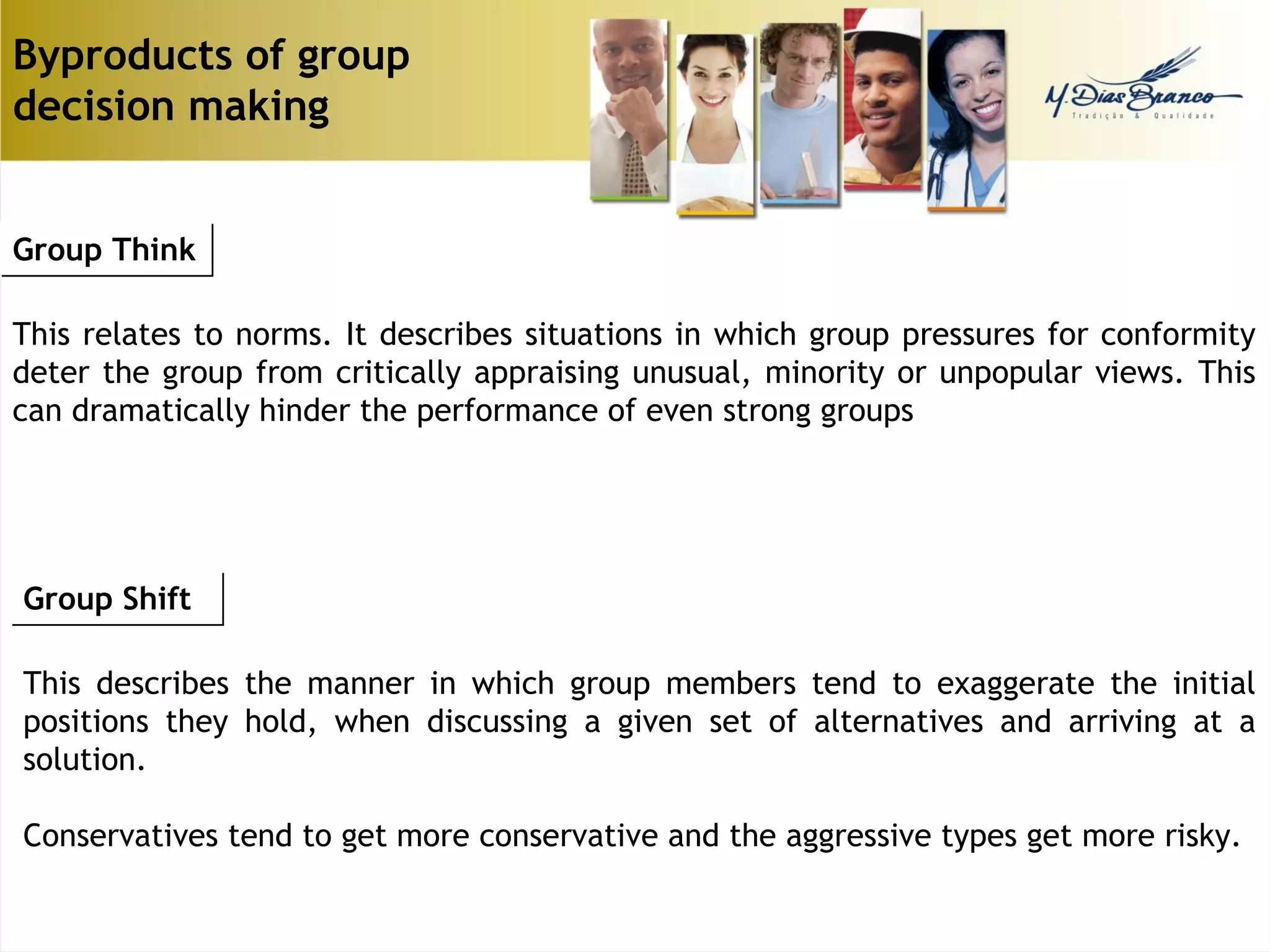 Byproducts of group decision making

M. Dias Branco
Tradição & Qualidade

Group Think

This relates to norms. It describes situations in which group pressures for conformity deter the group from critically appraising unusual, minority or unpopular views. This can dramatically hinder the performance of even strong groups

Group Shift

This describes the manner in which group members tend to exaggerate the initial positions they hold, when discussing a given set of alternatives and arriving at a solution.

Conservatives tend to get more conservative and the aggressive types get more risky.